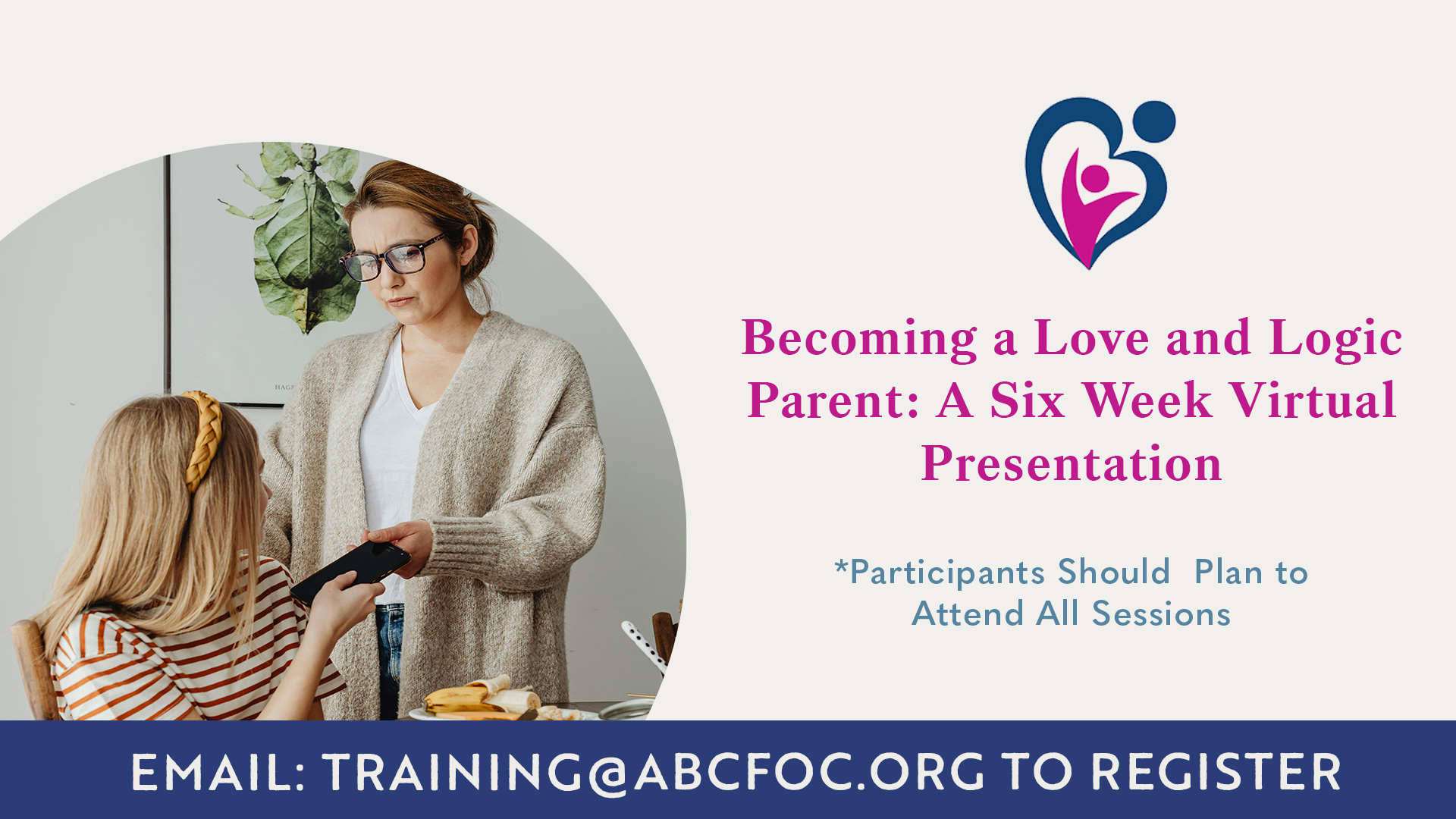 Becoming a Love and Logic Parent: A Six Week Virtual Presentation

*Participants Should Plan to Attend All Sessions

EMAIL: TRAINING@ABCFOC.ORG TO REGISTER